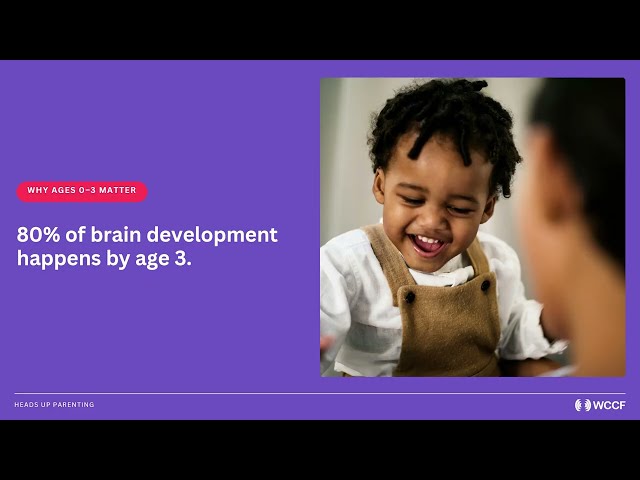 WHY AGES 0–3 MATTER

80% of brain development happens by age 3.

HEADS UP PARENTING

WCCF